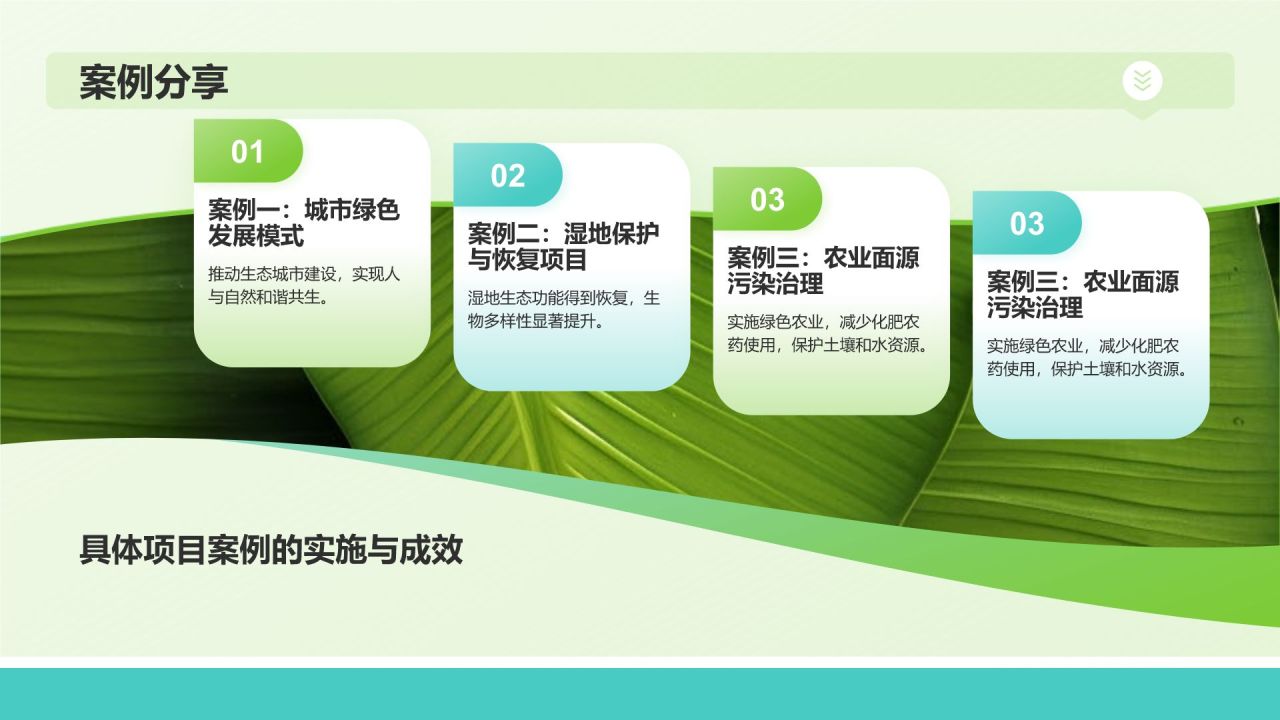 案例分享

01
案例一：城市绿色发展模式
推动生态城市建设，实现人与自然和谐共生。

02
案例二：湿地保护与恢复项目
湿地生态功能得到恢复，生物多样性显著提升。

03
案例三：农业面源污染治理
实施绿色农业，减少化肥农药使用，保护土壤和水资源。

03
案例三：农业面源污染治理
实施绿色农业，减少化肥农药使用，保护土壤和水资源。

具体项目案例的实施与成效